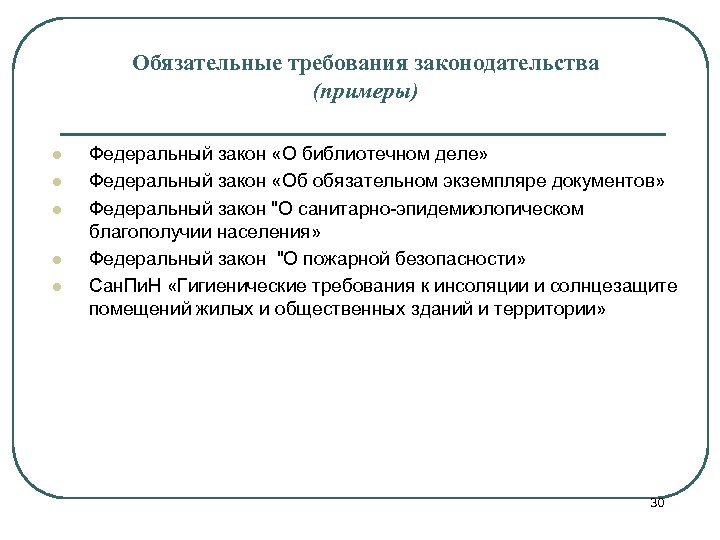 Обязательные требования законодательства
(примеры)

- Федеральный закон «О библиотечном деле»
- Федеральный закон «Об обязательном экземпляре документов»
- Федеральный закон "О санитарно-эпидемиологическом благополучии населения»
- Федеральный закон "О пожарной безопасности»
- СанПиН «Гигиенические требования к инсоляции и солнцезащите помещений жилых и общественных зданий и территории»

30